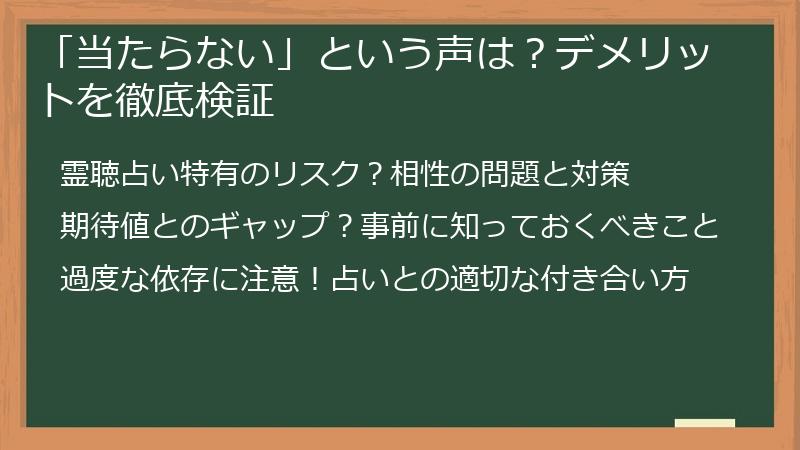 「当たらない」という声は？デメリットを徹底検証

霊聴占い特有のリスク？相性の問題と対策

期待値とのギャップ？事前に知っておくべきこと

過度な依存に注意！占いとの適切な付き合い方